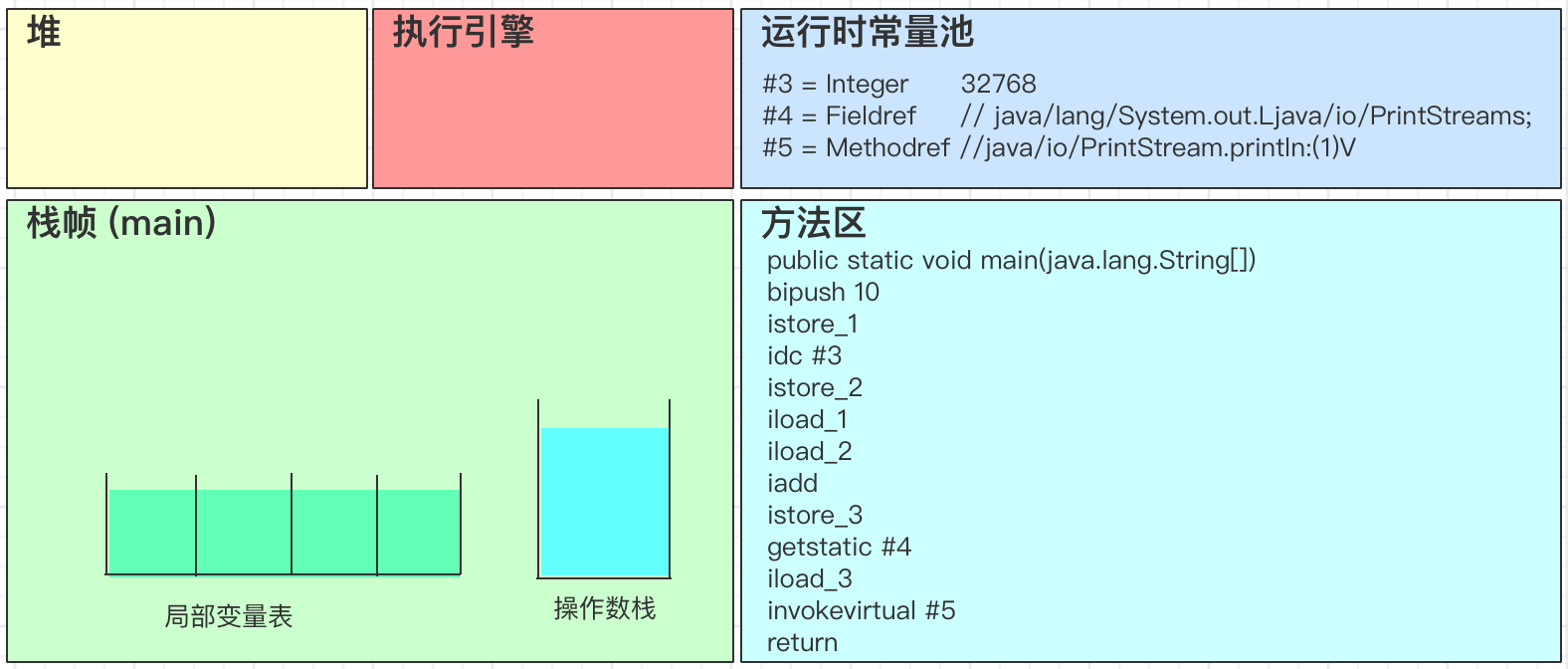 堆

执行引擎

运行时常量池

#3 = Integer 32768
#4 = Fieldref // java/lang/System.out.Ljava/io/PrintStreams;
#5 = Methodref //java/io/PrintStream.println:(1)V

栈帧 (main)

局部变量表

操作数栈

方法区

public static void main(java.lang.String[])
bipush 10
istore_1
idc #3
istore_2
iload_1
iload_2
iadd
istore_3
getstatic #4
iload_3
invokevirtual #5
return